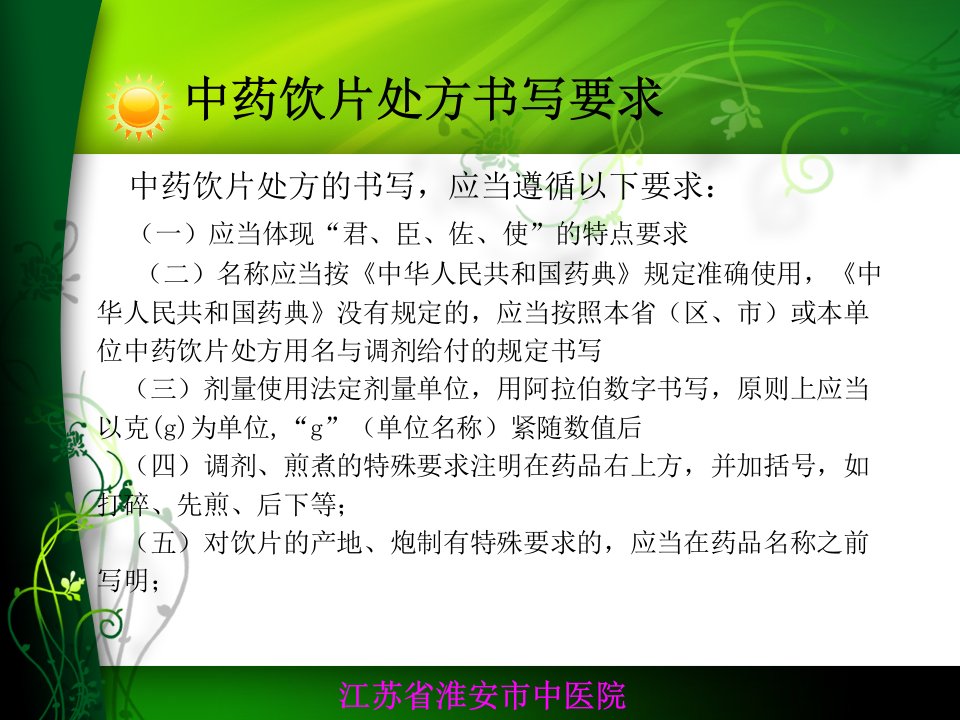 中药饮片处方书写要求

中药饮片处方的书写，应当遵循以下要求：

（一）应当体现“君、臣、佐、使”的特点要求

（二）名称应当按《中华人民共和国药典》规定准确使用，《中华人民共和国药典》没有规定的，应当按照本省（区、市）或本单位中药饮片处方用名与调剂给付的规定书写

（三）剂量使用法定剂量单位，用阿拉伯数字书写，原则上应当以克(g)为单位，“g”（单位名称）紧随数值后

（四）调剂、煎煮的特殊要求注明在药品右上方，并加括号，如打碎、先煎、后下等；

（五）对饮片的产地、炮制有特殊要求的，应当在药品名称之前写明；

江苏省淮安市中医院